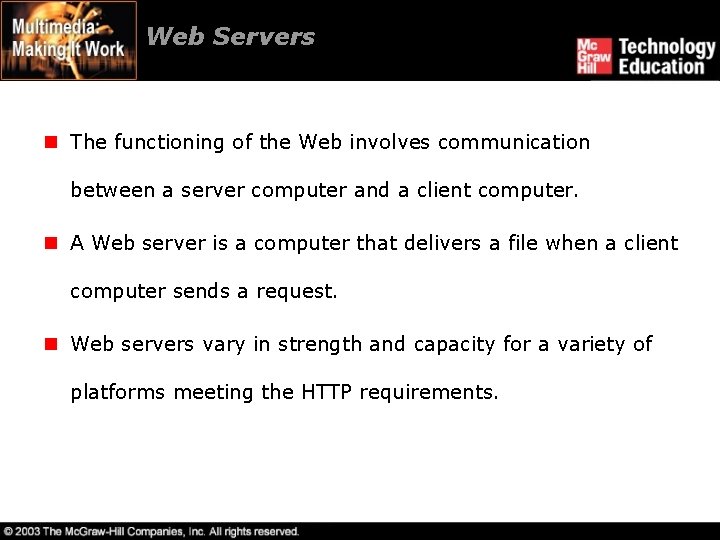 Multimedia: Making It Work

Web Servers

Mc Graw Hill Technology Education

The functioning of the Web involves communication between a server computer and a client computer.

A Web server is a computer that delivers a file when a client computer sends a request.

Web servers vary in strength and capacity for a variety of platforms meeting the HTTP requirements.

© 2003 The McGraw-Hill Companies, Inc. All rights reserved.